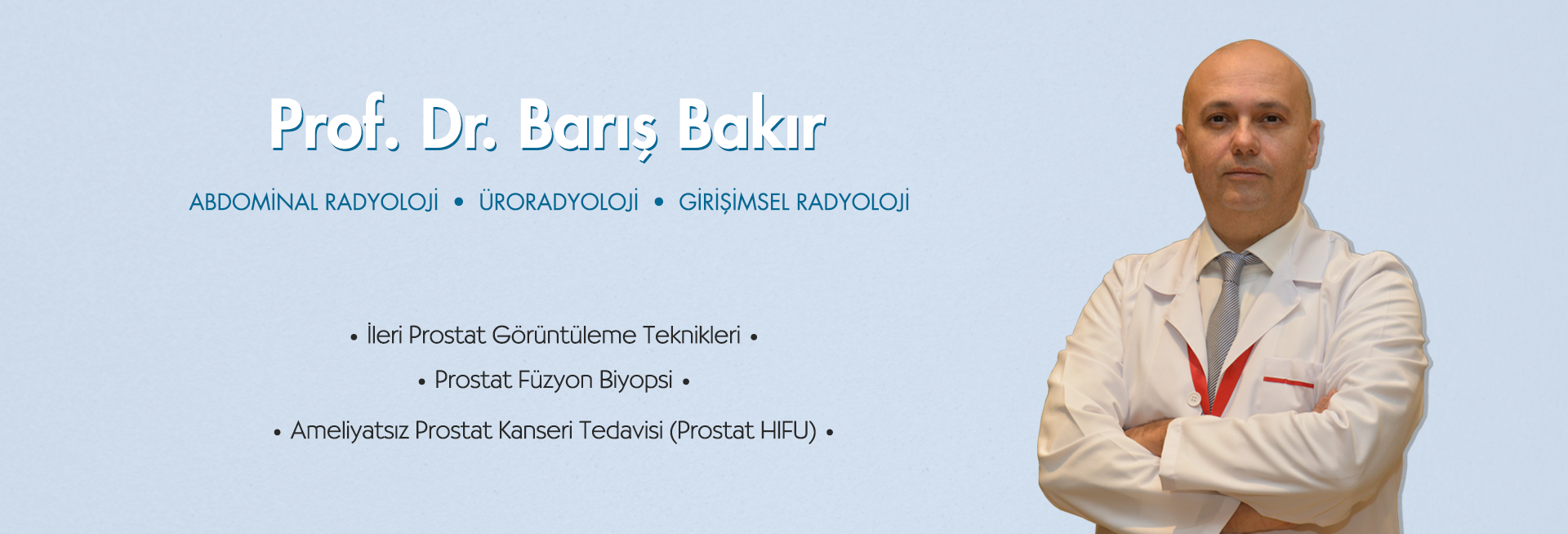 Prof. Dr. Barış Bakır

ABDOMİNAL RADYOLOJİ • ÜRORADYOLOJİ • GİRİŞİMSEL RADYOLOJİ

• İleri Prostat Görüntüleme Teknikleri •

• Prostat Füzyon Biyopsi •

• Ameliyatsız Prostat Kanseri Tedavisi (Prostat HIFU) •